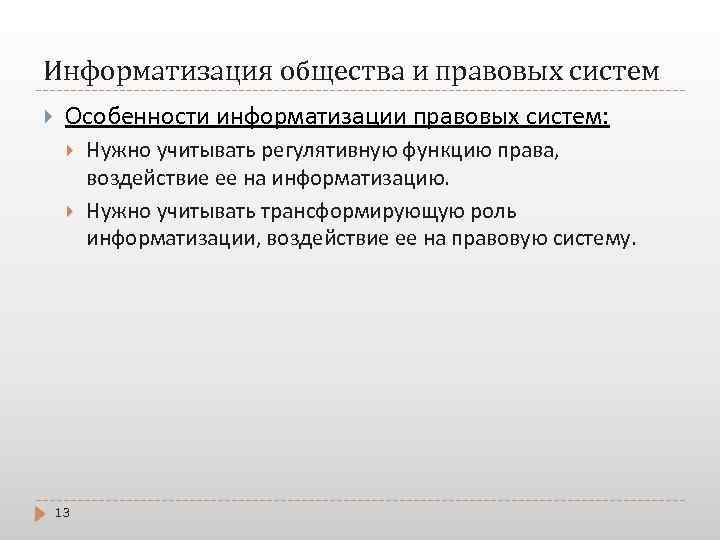 Информатизация общества и правовых систем

Особенности информатизации правовых систем:

Нужно учитывать регулятивную функцию права, воздействие ее на информатизацию.

Нужно учитывать трансформирующую роль информатизации, воздействие ее на правовую систему.

13